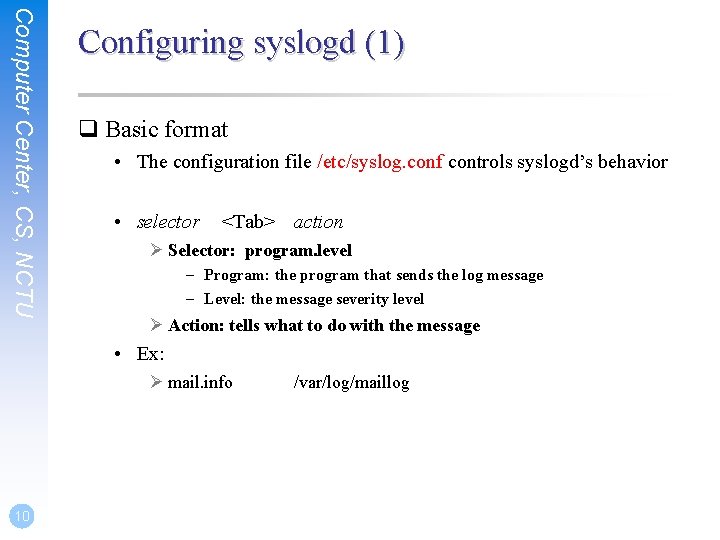 Computer Center, CS, NCTU

Configuring syslogd (1)

❑ Basic format

• The configuration file /etc/syslog.conf controls syslogd's behavior

• selector <Tab> action

➢ Selector: program.level

– Program: the program that sends the log message

– Level: the message severity level

➢ Action: tells what to do with the message

• Ex:

➢ mail.info /var/log/maillog

10